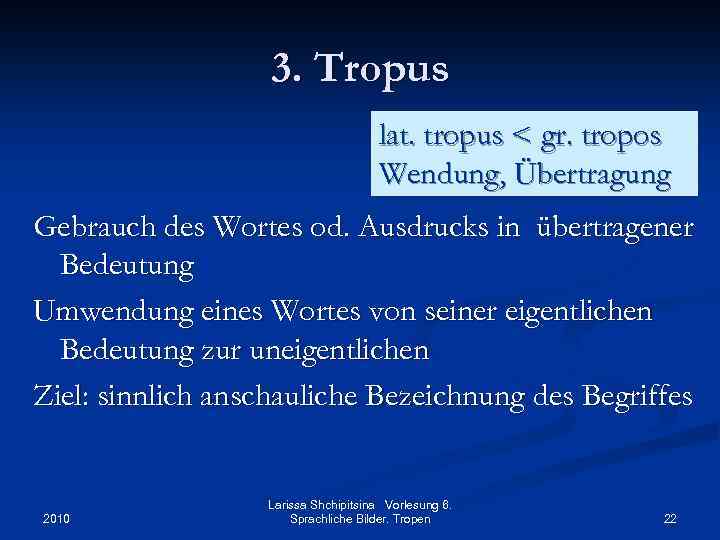 3. Tropus

lat. tropus < gr. tropos
Wendung, Übertragung

Gebrauch des Wortes od. Ausdrucks in übertragener Bedeutung

Umwendung eines Wortes von seiner eigentlichen Bedeutung zur uneigentlichen

Ziel: sinnlich anschauliche Bezeichnung des Begriffes

2010

Larissa Shchipitsina Vorlesung 6. Sprachliche Bilder. Tropen

22